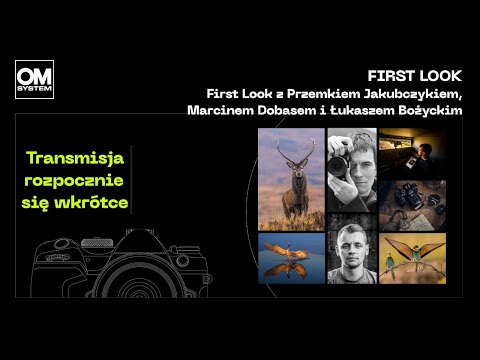 OM SYSTEM

FIRST LOOK

First Look z Przemkiem Jakubczykiem, Marcinem Dobasem i Łukaszem Bożyckim

Transmisja rozpocznie się wkrótce